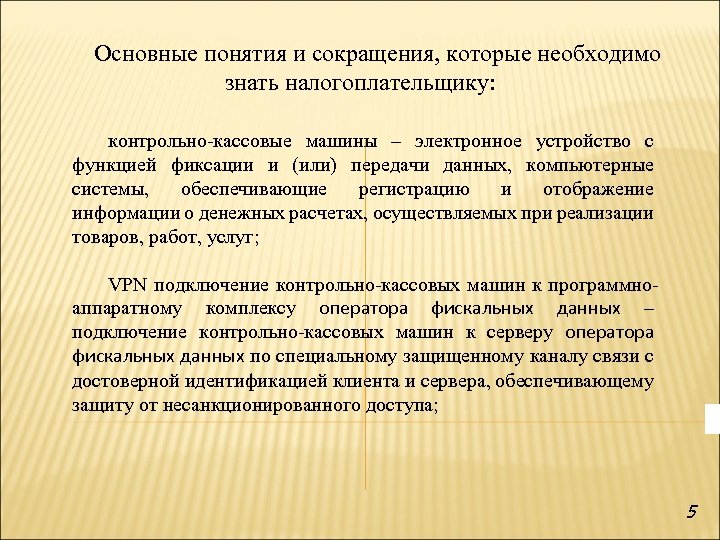 Основные понятия и сокращения, которые необходимо знать налогоплательщику:

контрольно-кассовые машины – электронное устройство с функцией фиксации и (или) передачи данных, компьютерные системы, обеспечивающие регистрацию и отображение информации о денежных расчетах, осуществляемых при реализации товаров, работ, услуг;

VPN подключение контрольно-кассовых машин к программно-аппаратному комплексу оператора фискальных данных – подключение контрольно-кассовых машин к серверу оператора фискальных данных по специальному защищенному каналу связи с достоверной идентификацией клиента и сервера, обеспечивающему защиту от несанкционированного доступа;

5